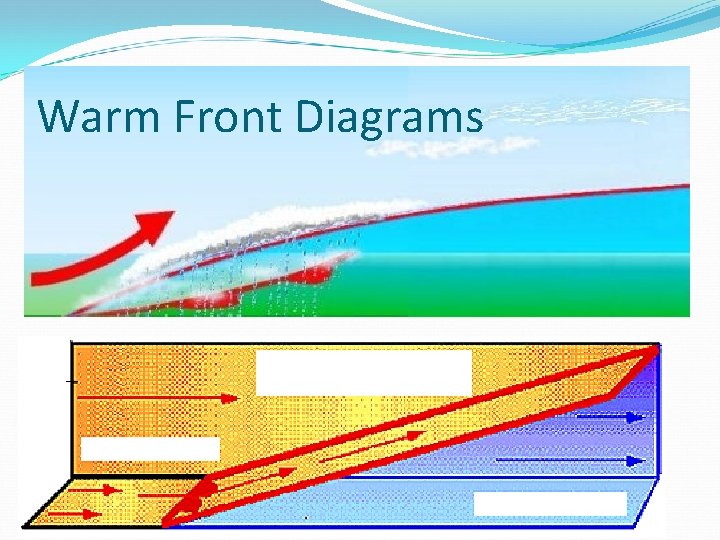 Warm Front Diagrams